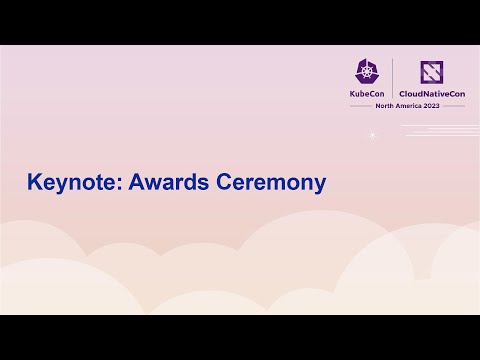 KubeCon CloudNativeCon
North America 2023

Keynote: Awards Ceremony